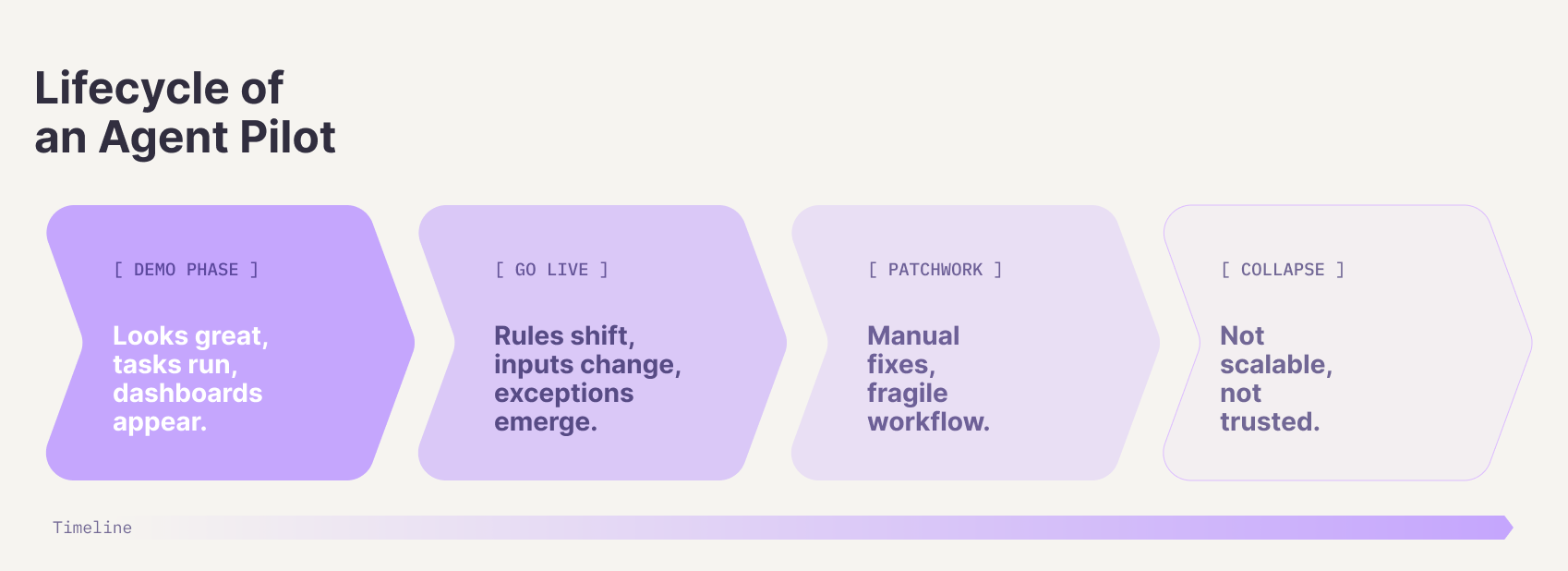 Lifecycle of an Agent Pilot

[ DEMO PHASE ]

Looks great, tasks run, dashboards appear.

[ GO LIVE ]

Rules shift, inputs change, exceptions emerge.

[ PATCHWORK ]

Manual fixes, fragile workflow.

[ COLLAPSE ]

Not scalable, not trusted.

Timeline